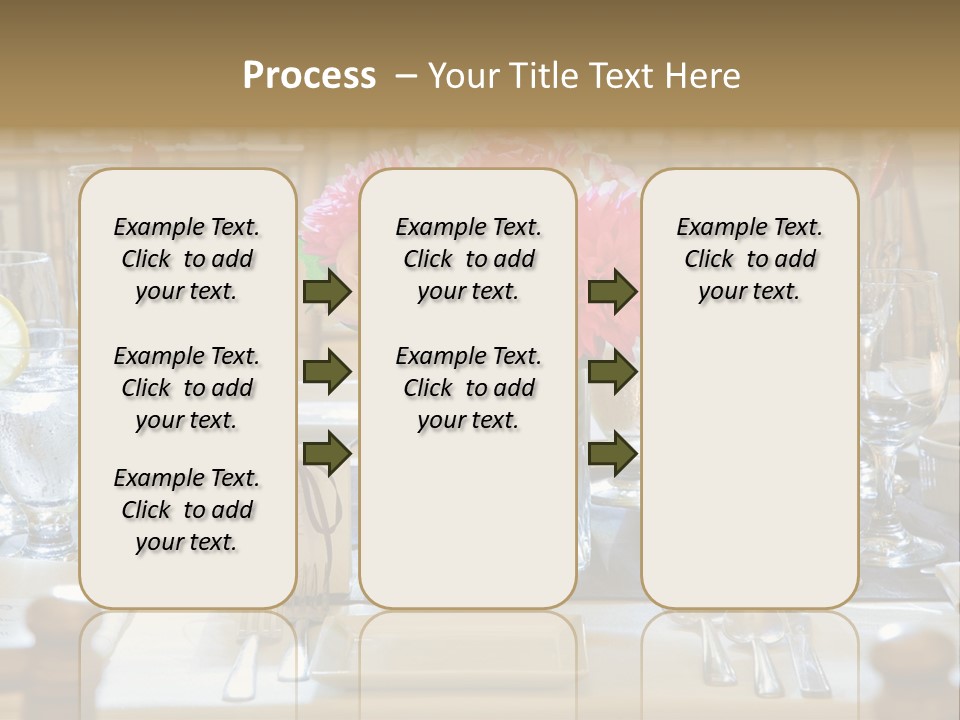 Process – Your Title Text Here

Example Text. Click to add your text.

Example Text. Click to add your text.

Example Text. Click to add your text.

Example Text. Click to add your text.

Example Text. Click to add your text.

Example Text. Click to add your text.